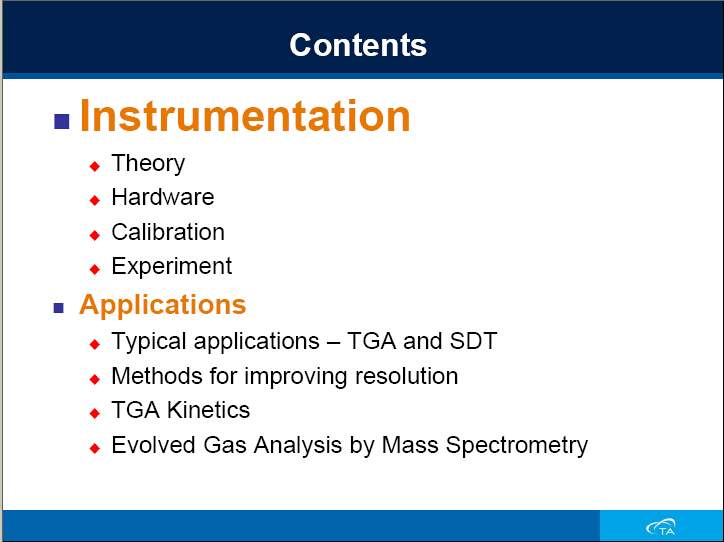 Contents

Instrumentation

Theory

Hardware

Calibration

Experiment

Applications

Typical applications – TGA and SDT

Methods for improving resolution

TGA Kinetics

Evolved Gas Analysis by Mass Spectrometry

TA